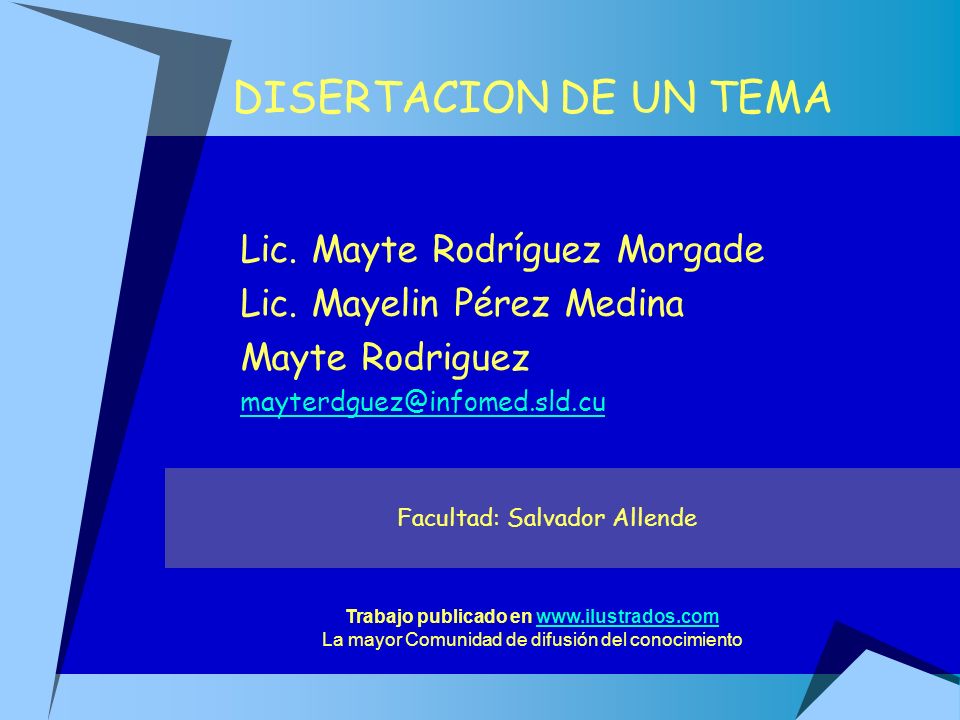 DISERTACION DE UN TEMA

Lic. Mayte Rodríguez Morgade
Lic. Mayelin Pérez Medina
Mayte Rodriguez
mayterdguez@infomed.sld.cu

Facultad: Salvador Allende

Trabajo publicado en www.ilustrados.com
La mayor Comunidad de difusión del conocimiento